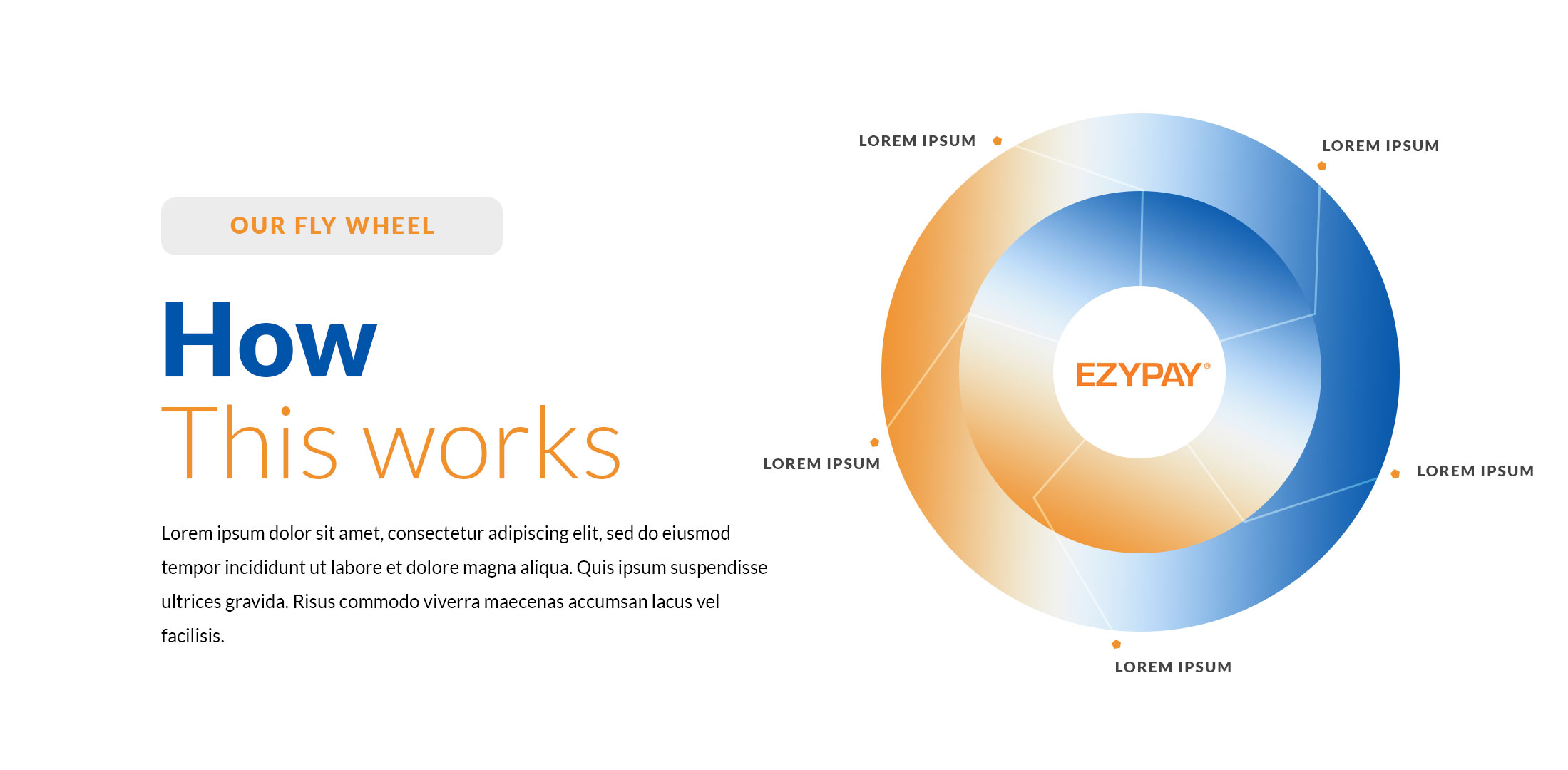 OUR FLY WHEEL

How
This works

Lorem ipsum dolor sit amet, consectetur adipiscing elit, sed do eiusmod tempor incididunt ut labore et dolore magna aliqua. Quis ipsum suspendisse ultrices gravida. Risus commodo viverra maecenas accumsan lacus vel facilisis.

LOREM IPSUM

LOREM IPSUM

EZYPAY®

LOREM IPSUM

LOREM IPSUM

LOREM IPSUM